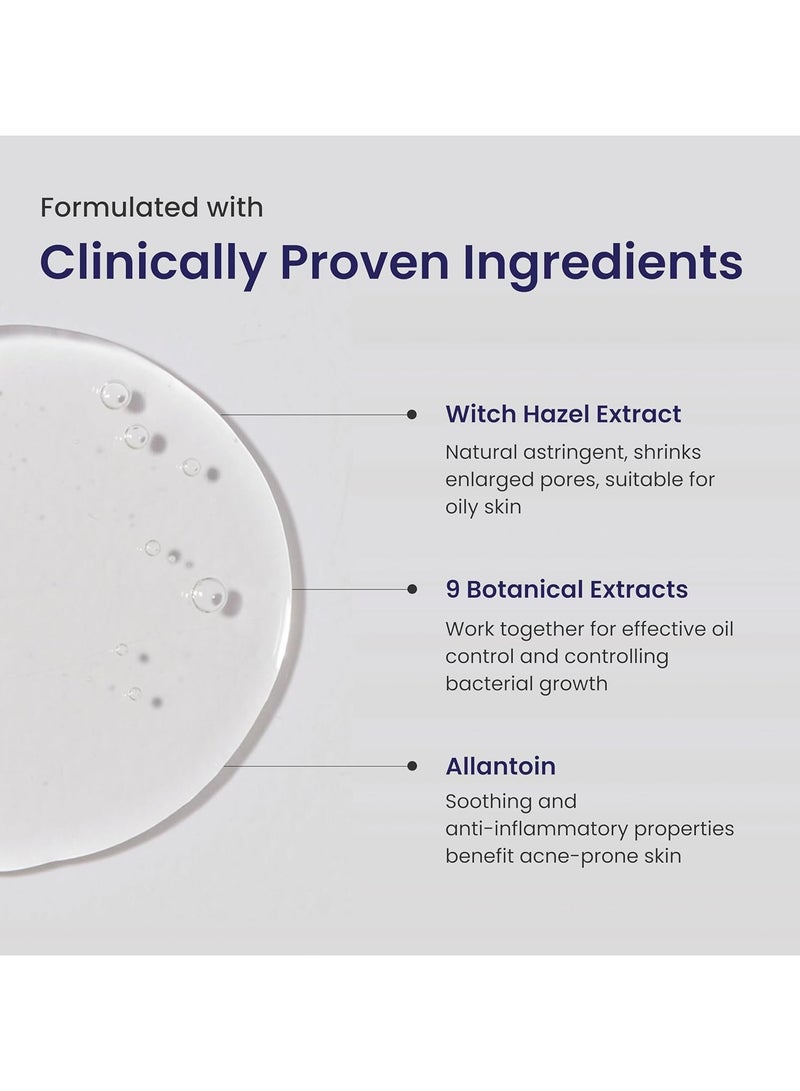 Formulated with

Clinically Proven Ingredients

Witch Hazel Extract

Natural astringent, shrinks enlarged pores, suitable for oily skin

9 Botanical Extracts

Work together for effective oil control and controlling bacterial growth

Allantoin

Soothing and anti-inflammatory properties benefit acne-prone skin